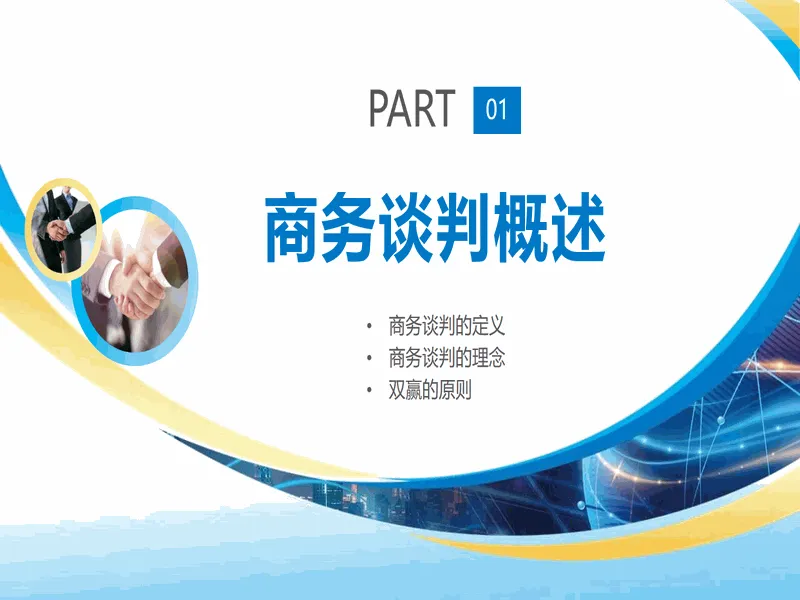 PART 01

商务谈判概述

• 商务谈判的定义
• 商务谈判的理念
• 双赢的原则